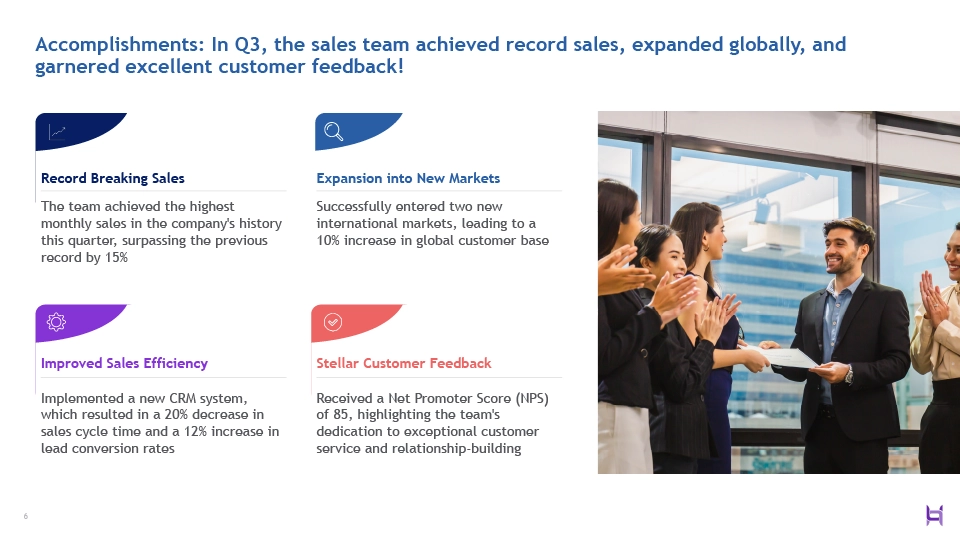 Accomplishments: In Q3, the sales team achieved record sales, expanded globally, and garnered excellent customer feedback!

Record Breaking Sales

The team achieved the highest monthly sales in the company's history this quarter, surpassing the previous record by 15%

Expansion into New Markets

Successfully entered two new international markets, leading to a 10% increase in global customer base

Improved Sales Efficiency

Implemented a new CRM system, which resulted in a 20% decrease in sales cycle time and a 12% increase in lead conversion rates

Stellar Customer Feedback

Received a Net Promoter Score (NPS) of 85, highlighting the team's dedication to exceptional customer service and relationship-building

6